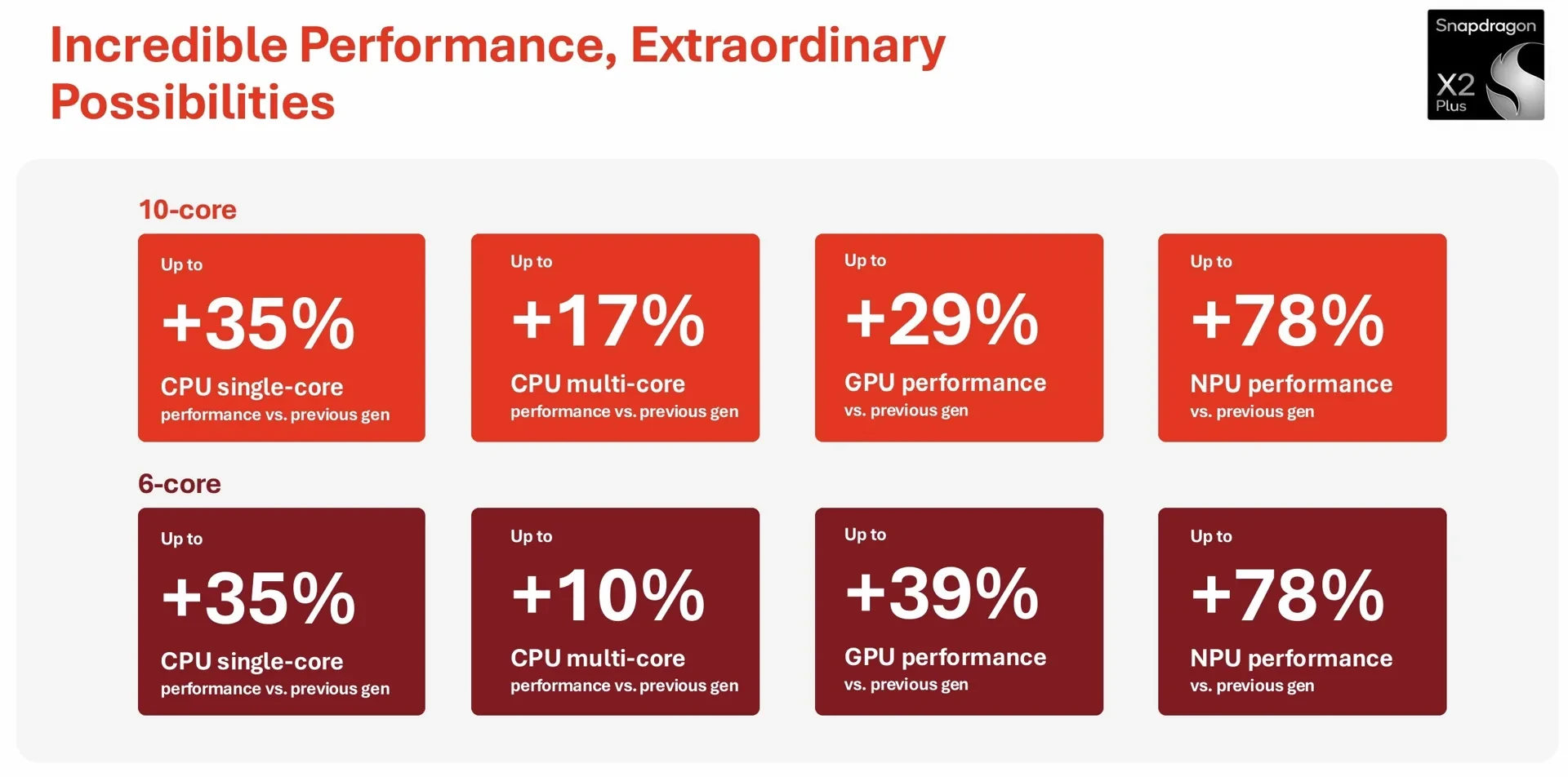 Incredible Performance, Extraordinary Possibilities

Snapdragon X2 Plus

10-core

Up to
+35%
CPU single-core
performance vs. previous gen

Up to
+17%
CPU multi-core
performance vs. previous gen

Up to
+29%
GPU performance
vs. previous gen

Up to
+78%
NPU performance
vs. previous gen

6-core

Up to
+35%
CPU single-core
performance vs. previous gen

Up to
+10%
CPU multi-core
performance vs. previous gen

Up to
+39%
GPU performance
vs. previous gen

Up to
+78%
NPU performance
vs. previous gen